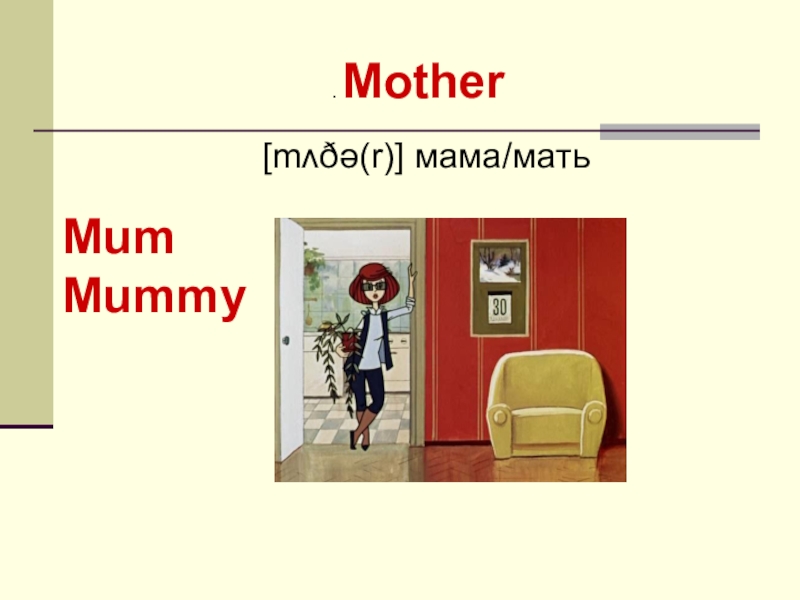 . Mother

[mʌðə(r)] мама/мать

Mum
Mummy

30